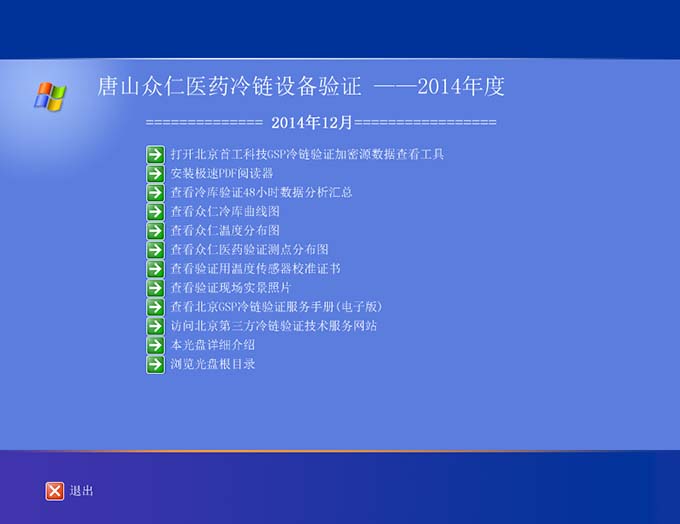 唐山众仁医药冷链设备验证 ——2014年度

============== 2014年12月=================

打开北京首工科技GSP冷链验证加密源数据查看工具
安装极速PDF阅读器
查看冷库验证48小时数据分析汇总
查看众仁冷库曲线图
查看众仁温度分布图
查看众仁医药验证测点分布图
查看验证用温度传感器校准证书
查看验证现场实景照片
查看北京GSP冷链验证服务手册(电子版)
访问北京第三方冷链验证技术服务网站
本光盘详细介绍
浏览光盘根目录

退出